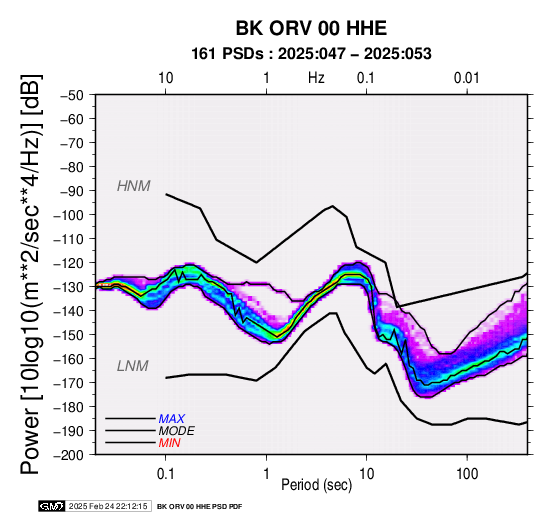 BK ORV 00 HHE
161 PSDs : 2025:047 – 2025:053

10 1 Hz 0.1 0.01

Power [10log10(m**2/sec**4/Hz)] [dB]

−50
−60
−70
−80
−90
−100
−110
−120
−130
−140
−150
−160
−170
−180
−190
−200

HNM
LNM

MAX
MODE
MIN

0.1 1 10 100
Period (sec)

GMT 2025 Feb 24 22:12:15 BK ORV 00 HHE PSD PDF